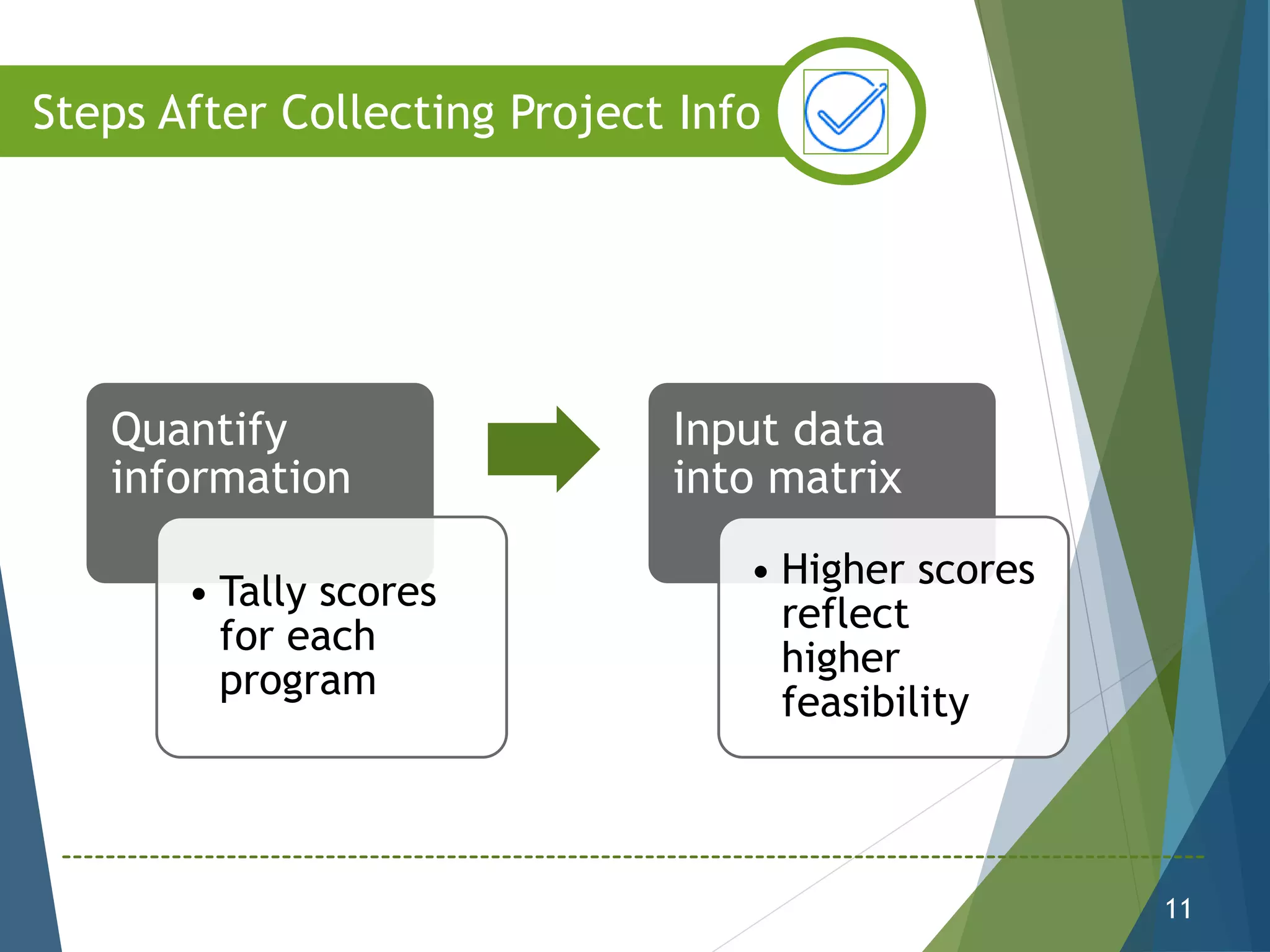 Steps After Collecting Project Info

Quantify information

• Tally scores for each program

Input data into matrix

• Higher scores reflect higher feasibility

11